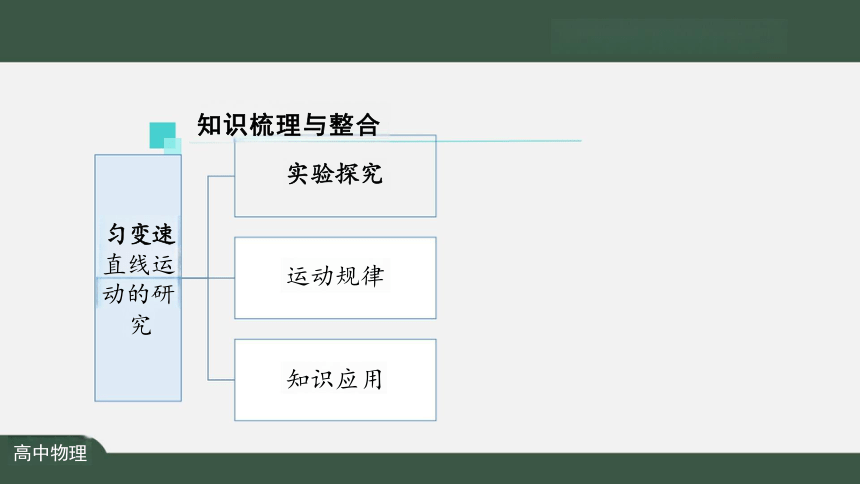 知识梳理与整合

匀变速直线运动的研究

实验探究

运动规律

知识应用

高中物理